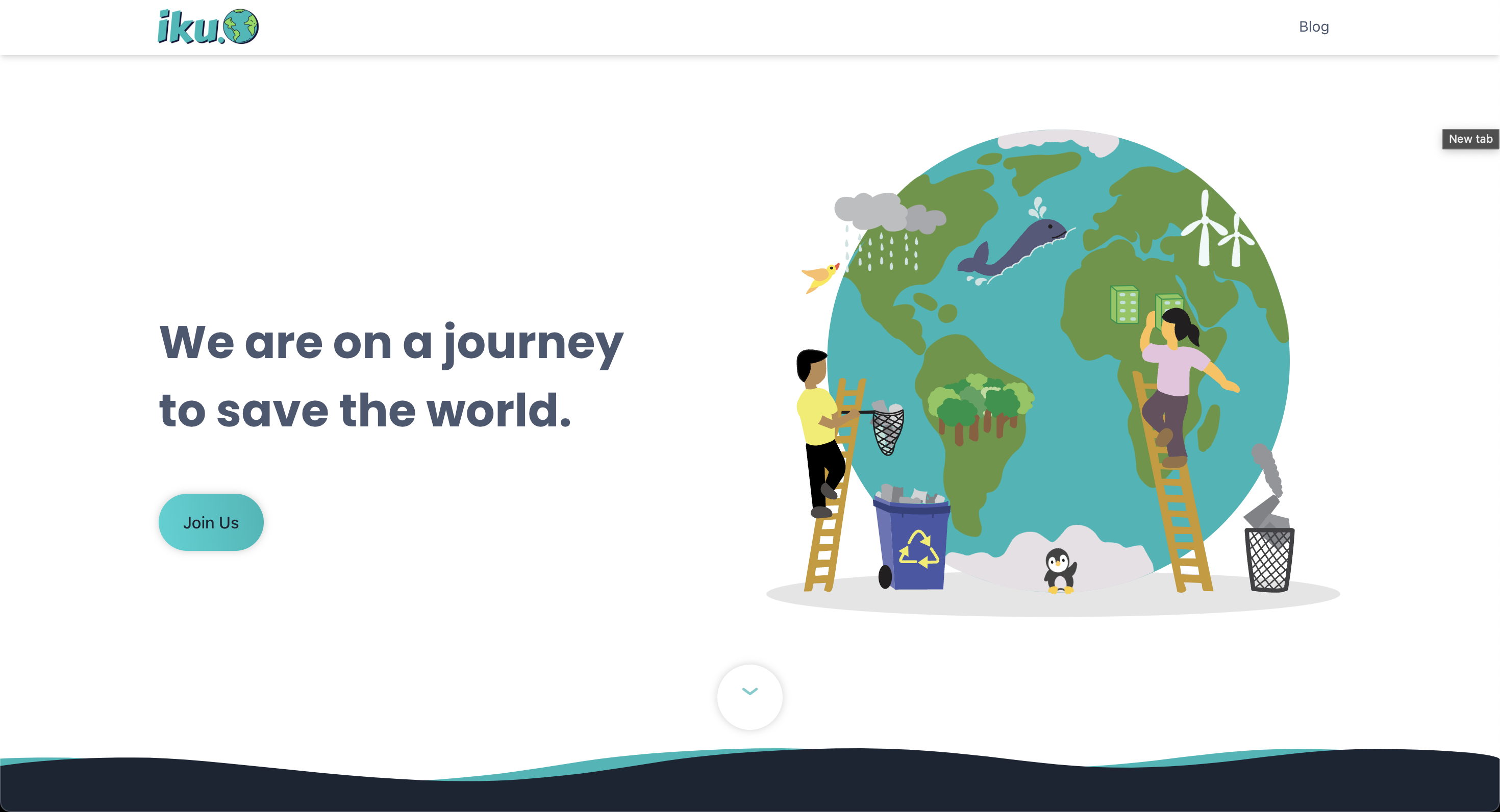 iku.

Blog

New tab

We are on a journey to save the world.

Join Us